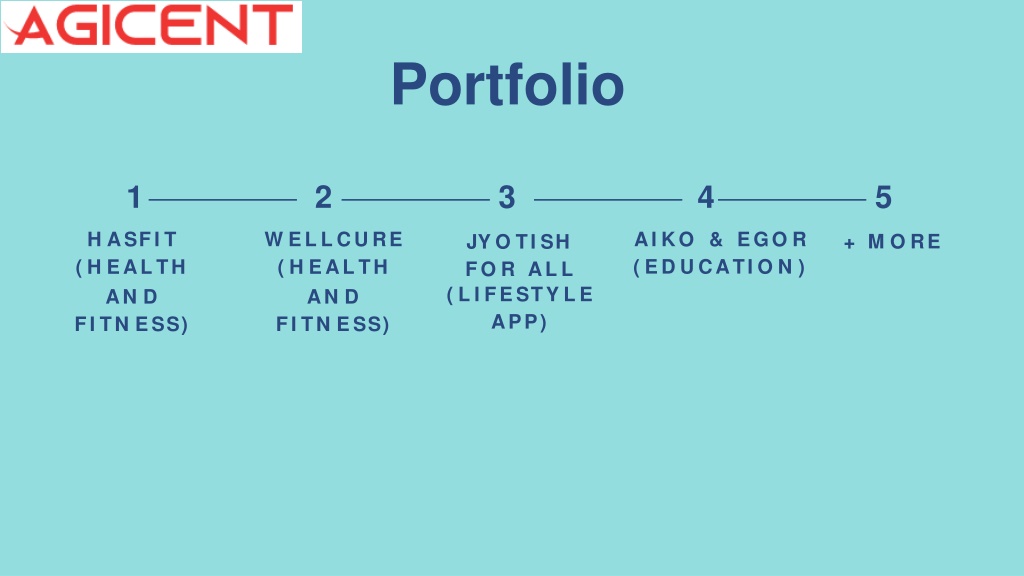 AGICENT

Portfolio

1

HASFIT (HEALTH AND FITNESS)

2

WELLCURE (HEALTH AND FITNESS)

3

JYOTISH FOR ALL (LIFESTYLE APP)

4

AIKO & EGOR (EDUCATION)

5

+ MORE